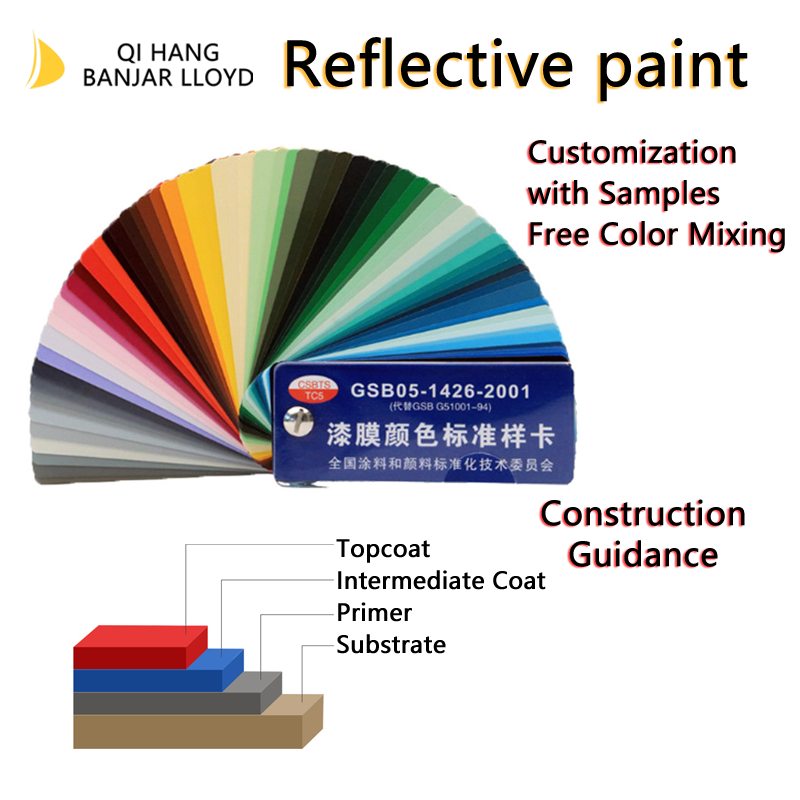 QI HANG
BANJAR LLOYD

Reflective paint

Customization with Samples
Free Color Mixing

CSBTS TC5
GSB05-1426-2001
(代替GSB G51001-94)
漆膜颜色标准样卡
全国涂料和颜料标准化技术委员会

Construction Guidance

Topcoat
Intermediate Coat
Primer
Substrate